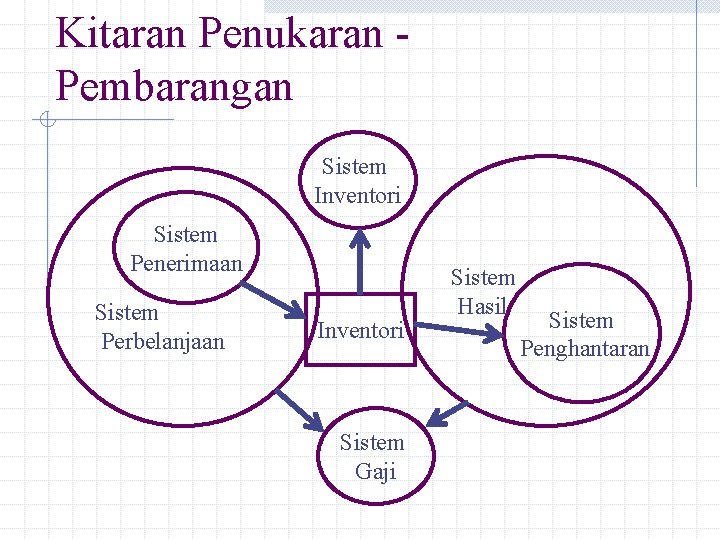 Kitaran Penukaran - Pembarangan

Sistem Inventori

Sistem Penerimaan

Sistem Perbelanjaan

Inventori

Sistem Hasil

Sistem Penghantaran

Sistem Gaji